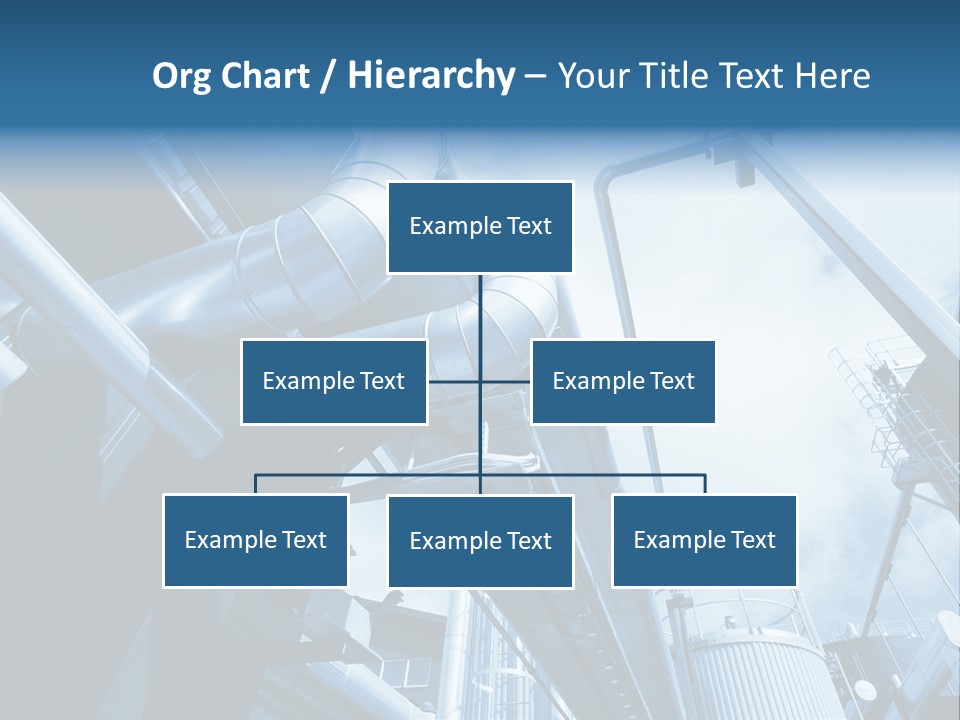 Org Chart / Hierarchy – Your Title Text Here

Example Text

Example Text

Example Text

Example Text

Example Text

Example Text